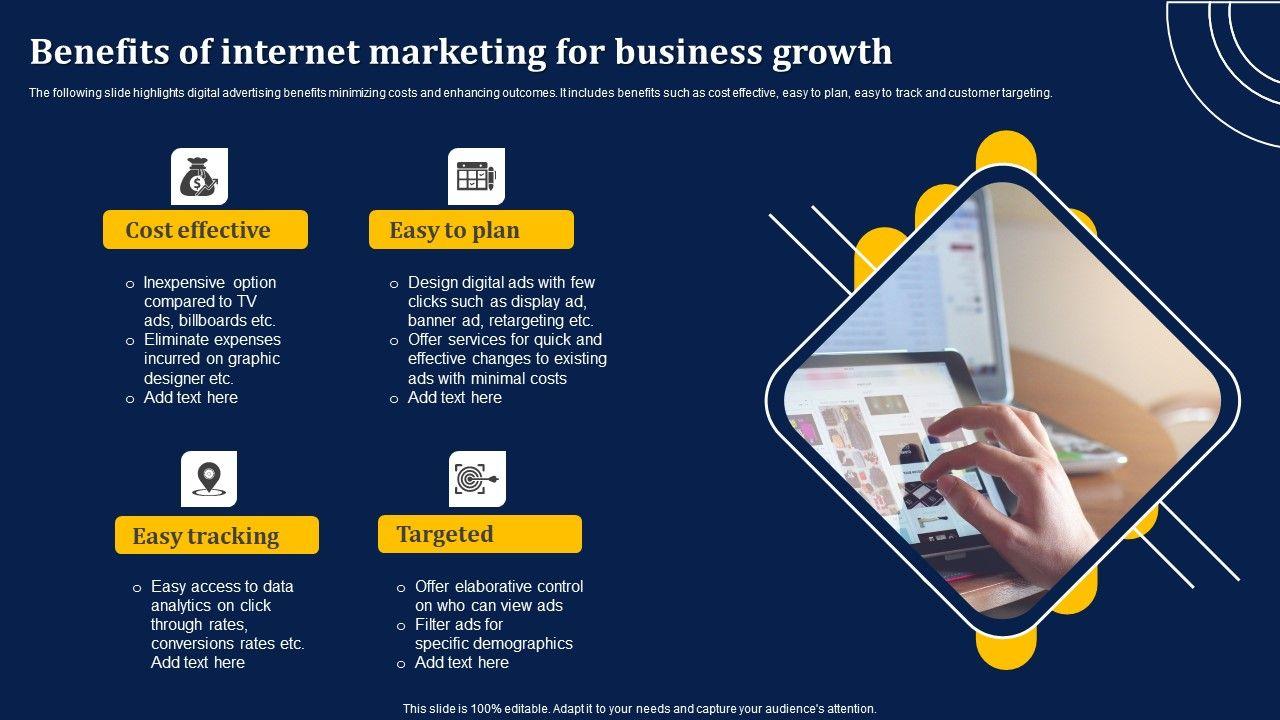 Benefits of internet marketing for business growth

The following slide highlights digital advertising benefits minimizing costs and enhancing outcomes. It includes benefits such as cost effective, easy to plan, easy to track and customer targeting.

Cost effective

o Inexpensive option compared to TV ads, billboards etc.
o Eliminate expenses incurred on graphic designer etc.
o Add text here

Easy to plan

o Design digital ads with few clicks such as display ad, banner ad, retargeting etc.
o Offer services for quick and effective changes to existing ads with minimal costs
o Add text here

Easy tracking

o Easy access to data analytics on click through rates, conversions rates etc. Add text here

Targeted

o Offer elaborative control on who can view ads
o Filter ads for specific demographics
o Add text here

This slide is 100% editable. Adapt it to your needs and capture your audience's attention.